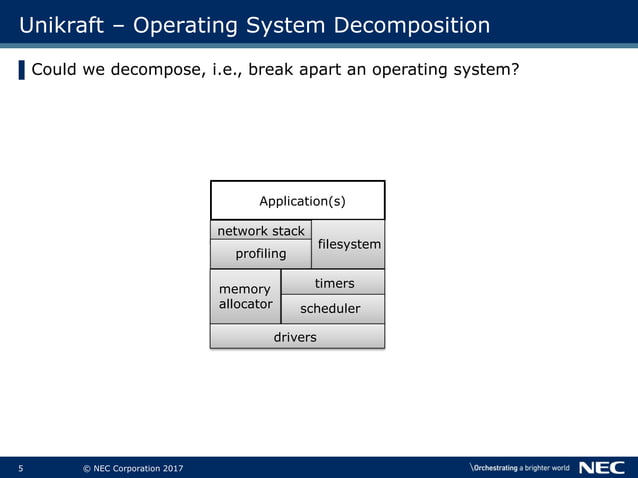 Unikraft – Operating System Decomposition

Could we decompose, i.e., break apart an operating system?

Application(s)

network stack

profiling

filesystem

memory allocator

timers

scheduler

drivers

5 © NEC Corporation 2017

\Orchestrating a brighter world NEC